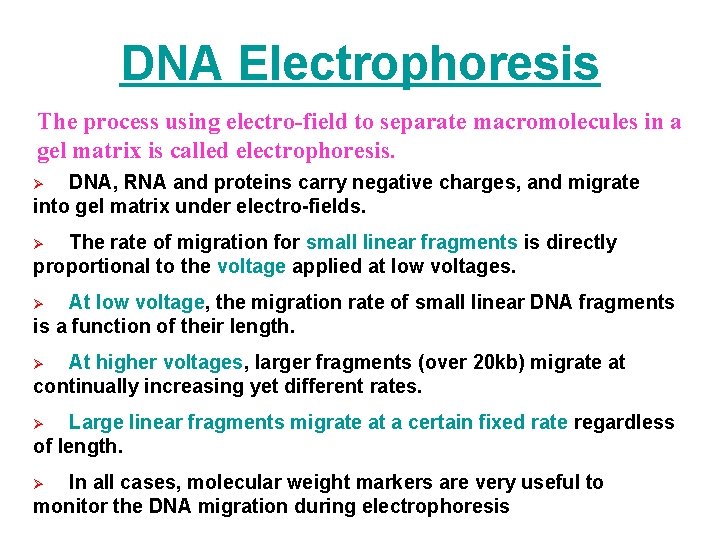 DNA Electrophoresis

The process using electro-field to separate macromolecules in a gel matrix is called electrophoresis.

➢ DNA, RNA and proteins carry negative charges, and migrate into gel matrix under electro-fields.

➢ The rate of migration for small linear fragments is directly proportional to the voltage applied at low voltages.

➢ At low voltage, the migration rate of small linear DNA fragments is a function of their length.

➢ At higher voltages, larger fragments (over 20kb) migrate at continually increasing yet different rates.

➢ Large linear fragments migrate at a certain fixed rate regardless of length.

➢ In all cases, molecular weight markers are very useful to monitor the DNA migration during electrophoresis